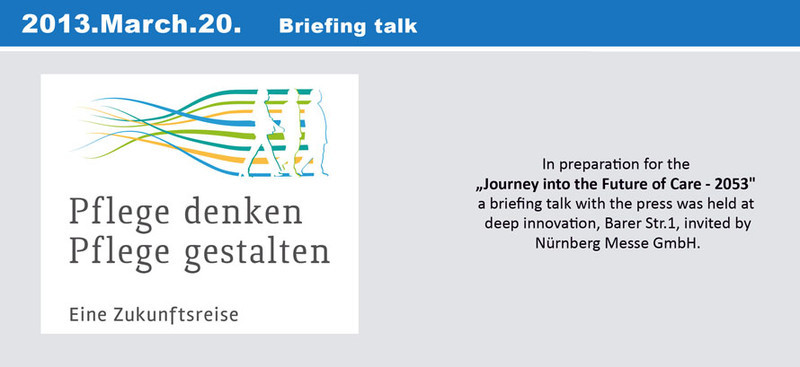 2013.March.20. Briefing talk

Pflege denken
Pflege gestalten

Eine Zukunftsreise

In preparation for the
„Journey into the Future of Care - 2053"
a briefing talk with the press was held at deep innovation, Barer Str.1, invited by Nürnberg Messe GmbH.